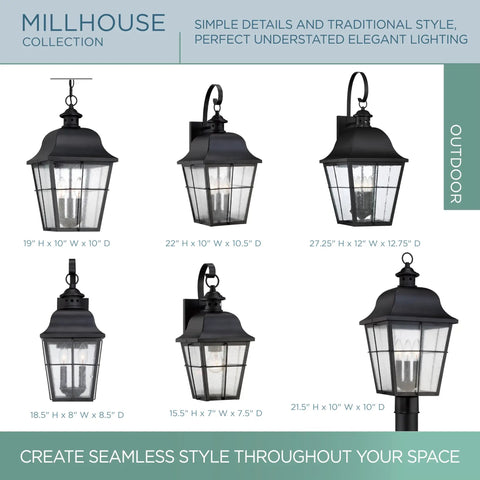 MILLHOUSE
COLLECTION

SIMPLE DETAILS AND TRADITIONAL STYLE, PERFECT UNDERSTATED ELEGANT LIGHTING

OUTDOOR

19" H x 10" W x 10" D

22" H x 10" W x 10.5" D

27.25" H x 12" W x 12.75" D

18.5" H x 8" W x 8.5" D

15.5" H x 7" W x 7.5" D

21.5" H x 10" W x 10" D

CREATE SEAMLESS STYLE THROUGHOUT YOUR SPACE